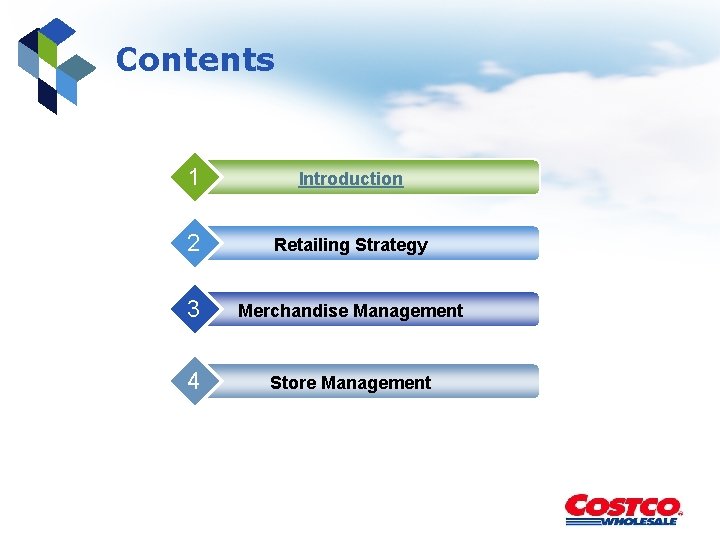 Contents

1 Introduction

2 Retailing Strategy

3 Merchandise Management

4 Store Management

COSTCO WHOLESALE